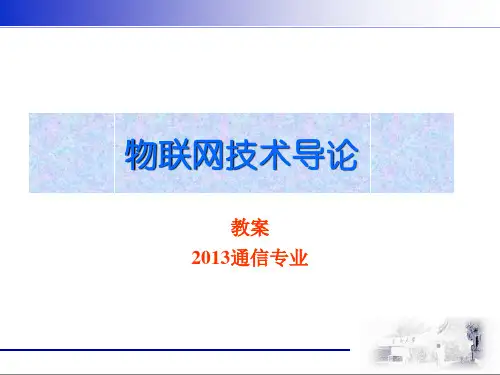 物联网技术导论

教案
2013通信专业